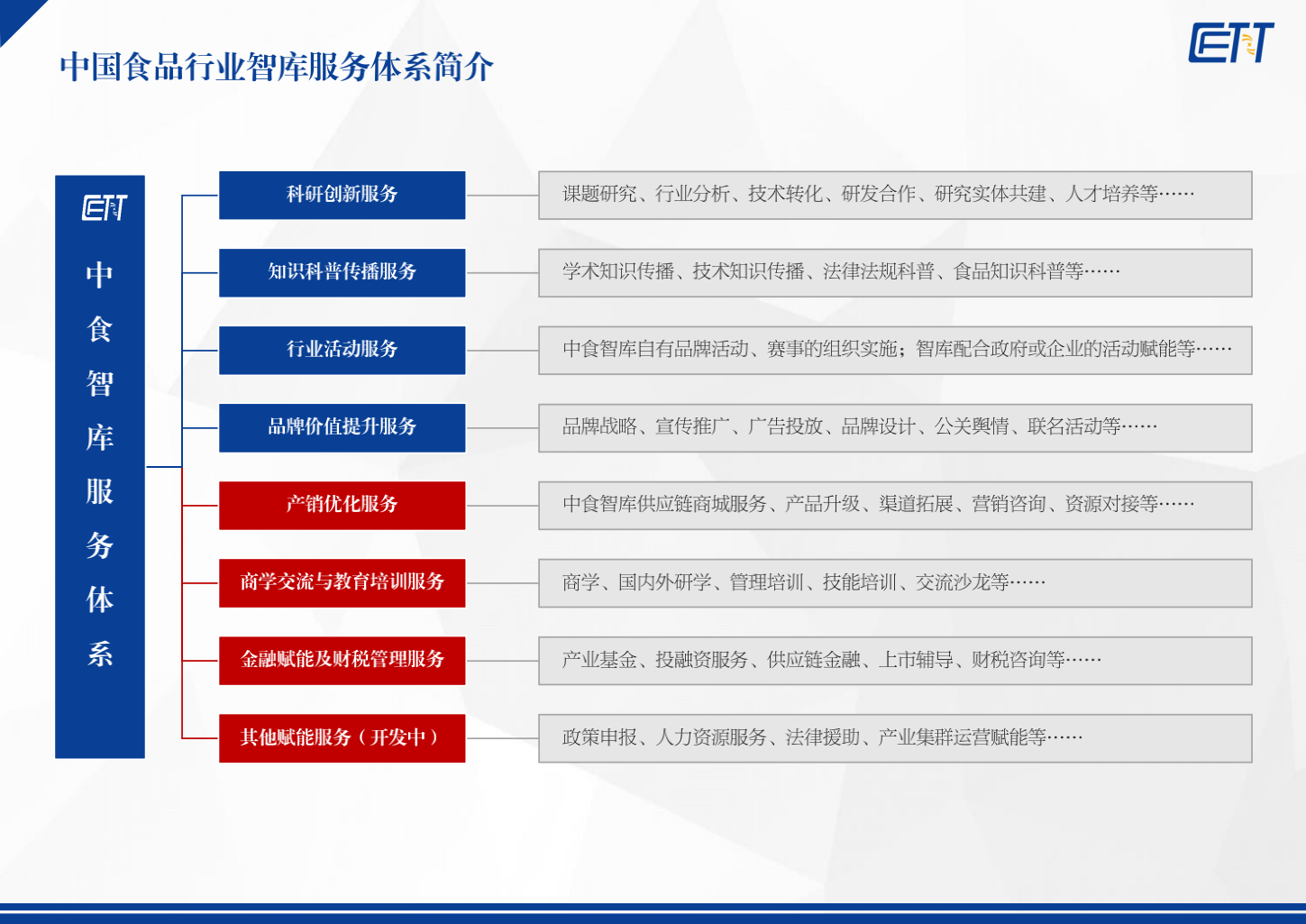 中国食品行业智库服务体系简介

CFTT

CFTT
中食智库服务体系

科研创新服务
课题研究、行业分析、技术转化、研发合作、研究实体共建、人才培养等……

知识科普传播服务
学术知识传播、技术知识传播、法律法规科普、食品知识科普等……

行业活动服务
中食智库自有品牌活动、赛事的组织实施；智库配合政府或企业的活动赋能等……

品牌价值提升服务
品牌战略、宣传推广、广告投放、品牌设计、公关舆情、联名活动等……

产销优化服务
中食智库供应链商城服务、产品升级、渠道拓展、营销咨询、资源对接等……

商学交流与教育培训服务
商学、国内外研学、管理培训、技能培训、交流沙龙等……

金融赋能及财税管理服务
产业基金、投融资服务、供应链金融、上市辅导、财税咨询等……

其他赋能服务（开发中）
政策申报、人力资源服务、法律援助、产业集群运营赋能等……